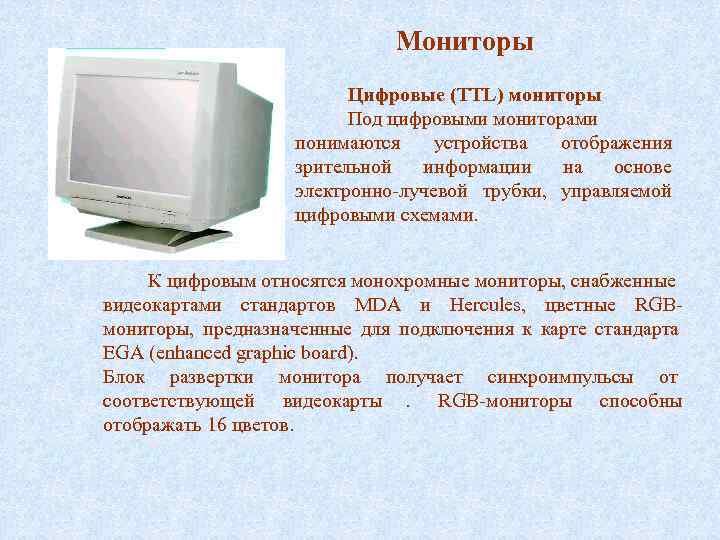 Мониторы

Цифровые (TTL) мониторы

Под цифровыми мониторами понимаются устройства отображения зрительной информации на основе электронно-лучевой трубки, управляемой цифровыми схемами.

К цифровым относятся монохромные мониторы, снабженные видеокартами стандартов MDA и Hercules, цветные RGB-мониторы, предназначенные для подключения к карте стандарта EGA (enhanced graphic board).
Блок развертки монитора получает синхроимпульсы от соответствующей видеокарты . RGB-мониторы способны отображать 16 цветов.